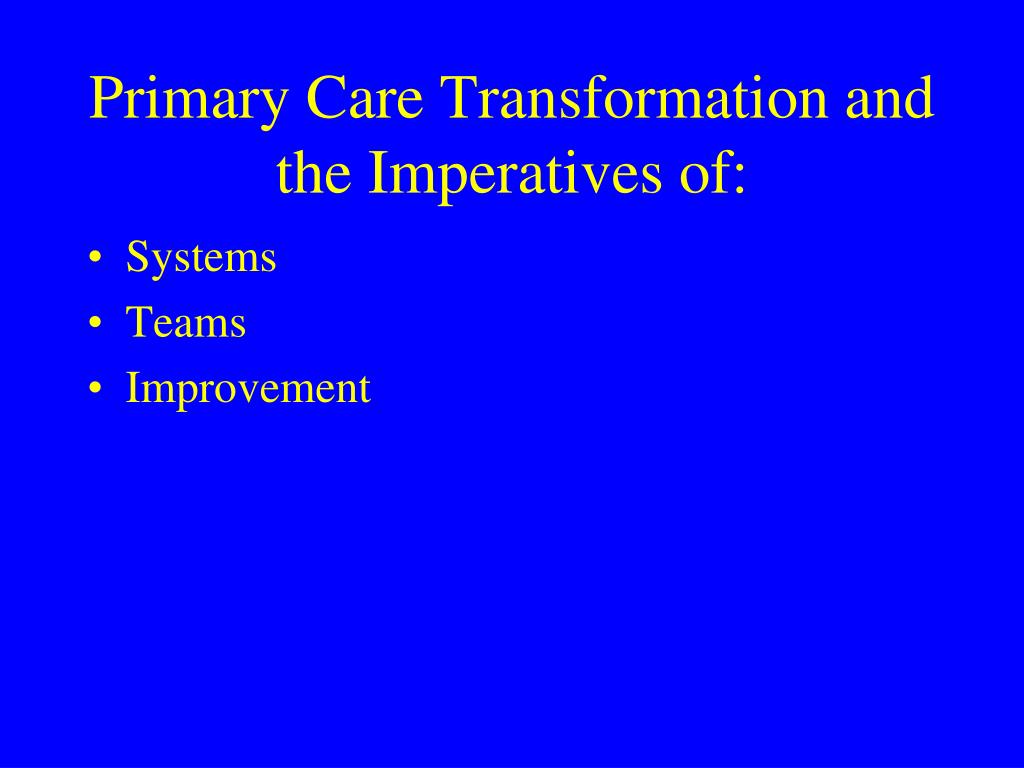 Primary Care Transformation and the Imperatives of:

• Systems
• Teams
• Improvement